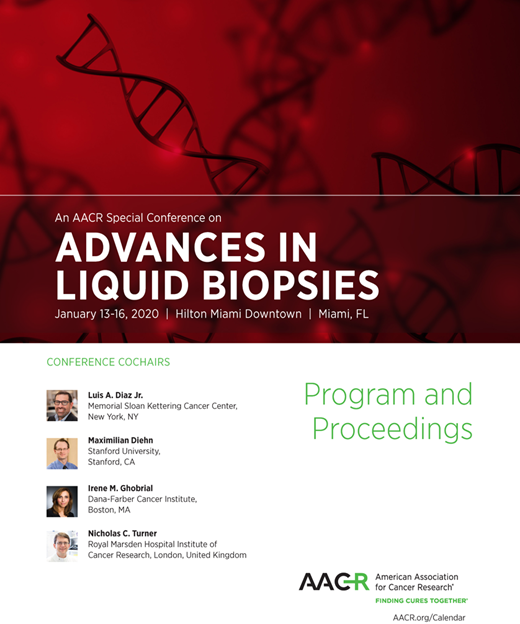 An AACR Special Conference on

ADVANCES IN LIQUID BIOPSIES

January 13-16, 2020 | Hilton Miami Downtown | Miami, FL

CONFERENCE COCHAIRS

Luis A. Diaz Jr.
Memorial Sloan Kettering Cancer Center, New York, NY

Maximilian Diehn
Stanford University, Stanford, CA

Irene M. Ghobrial
Dana-Farber Cancer Institute, Boston, MA

Nicholas C. Turner
Royal Marsden Hospital Institute of Cancer Research, London, United Kingdom

Program and Proceedings

AACR American Association for Cancer Research®
FINDING CURES TOGETHER®

AACR.org/Calendar